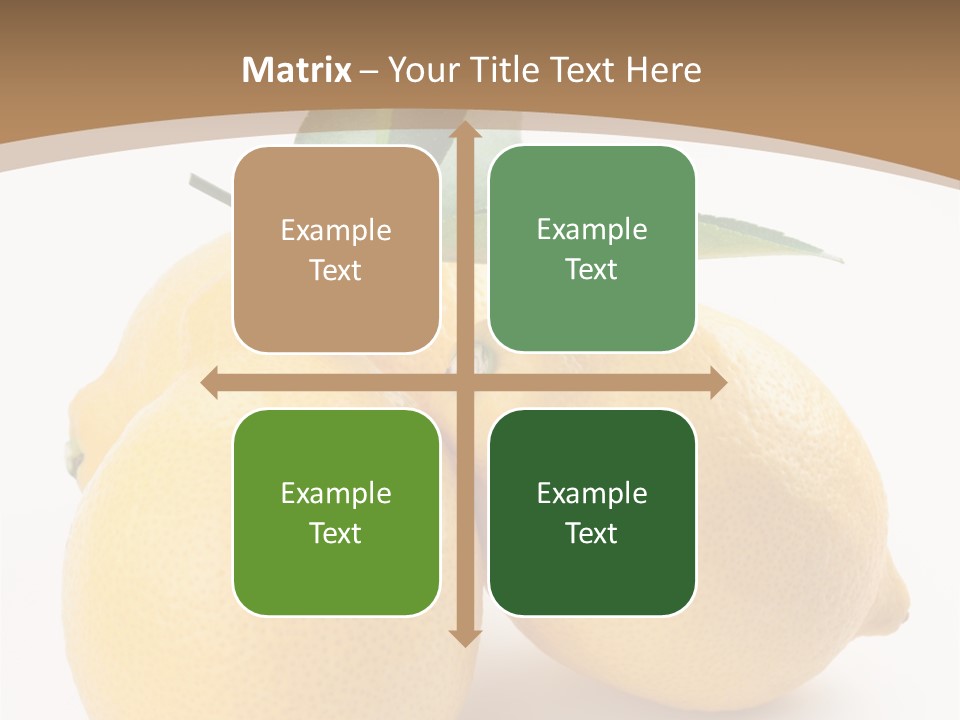 Matrix – Your Title Text Here

Example Text

Example Text

Example Text

Example Text